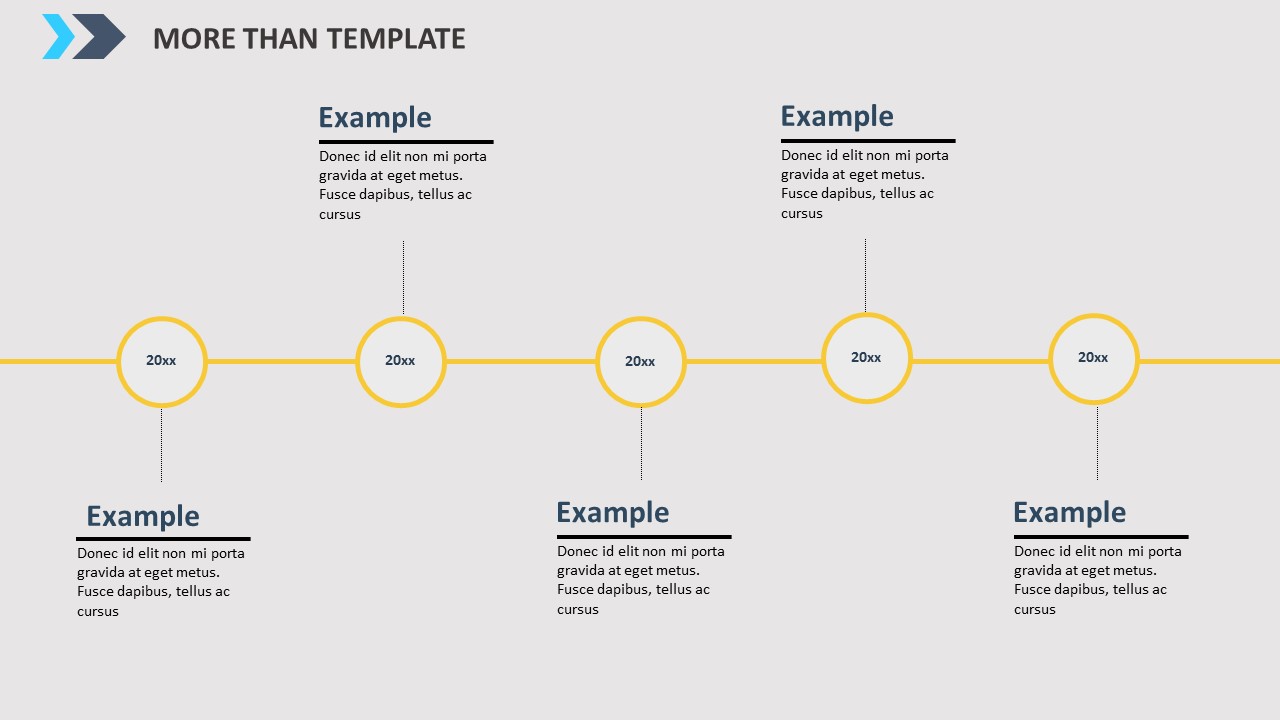 MORE THAN TEMPLATE

Example
Donec id elit non mi porta gravida at eget metus. Fusce dapibus, tellus ac cursus

Example
Donec id elit non mi porta gravida at eget metus. Fusce dapibus, tellus ac cursus

20xx

20xx

20xx

20xx

20xx

Example
Donec id elit non mi porta gravida at eget metus. Fusce dapibus, tellus ac cursus

Example
Donec id elit non mi porta gravida at eget metus. Fusce dapibus, tellus ac cursus

Example
Donec id elit non mi porta gravida at eget metus. Fusce dapibus, tellus ac cursus